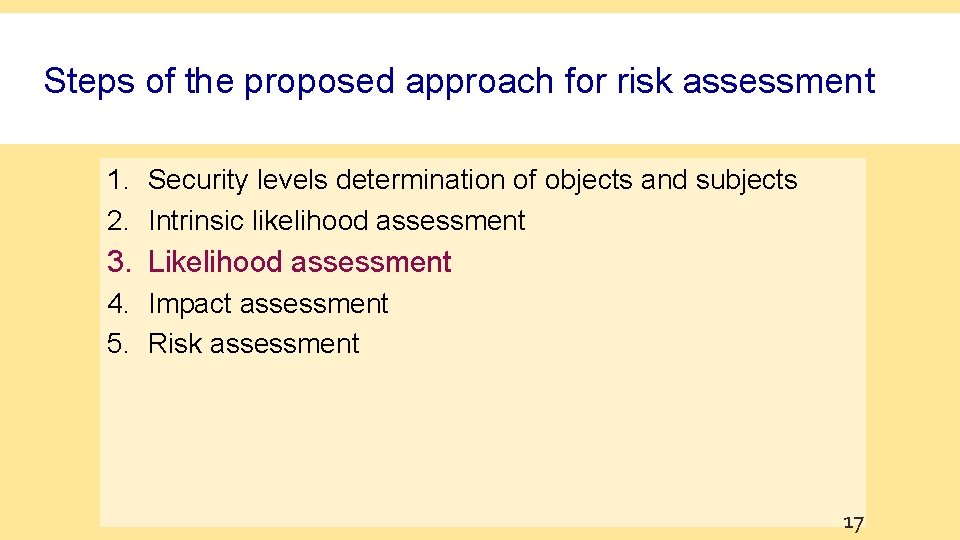 Steps of the proposed approach for risk assessment

1. Security levels determination of objects and subjects
2. Intrinsic likelihood assessment
3. Likelihood assessment
4. Impact assessment
5. Risk assessment

17